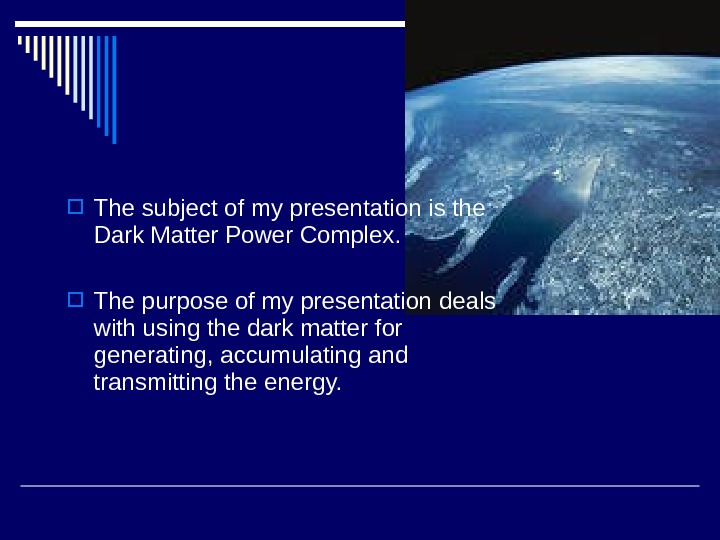 The subject of my presentation is the Dark Matter Power Complex.

The purpose of my presentation deals with using the dark matter for generating, accumulating and transmitting the energy.